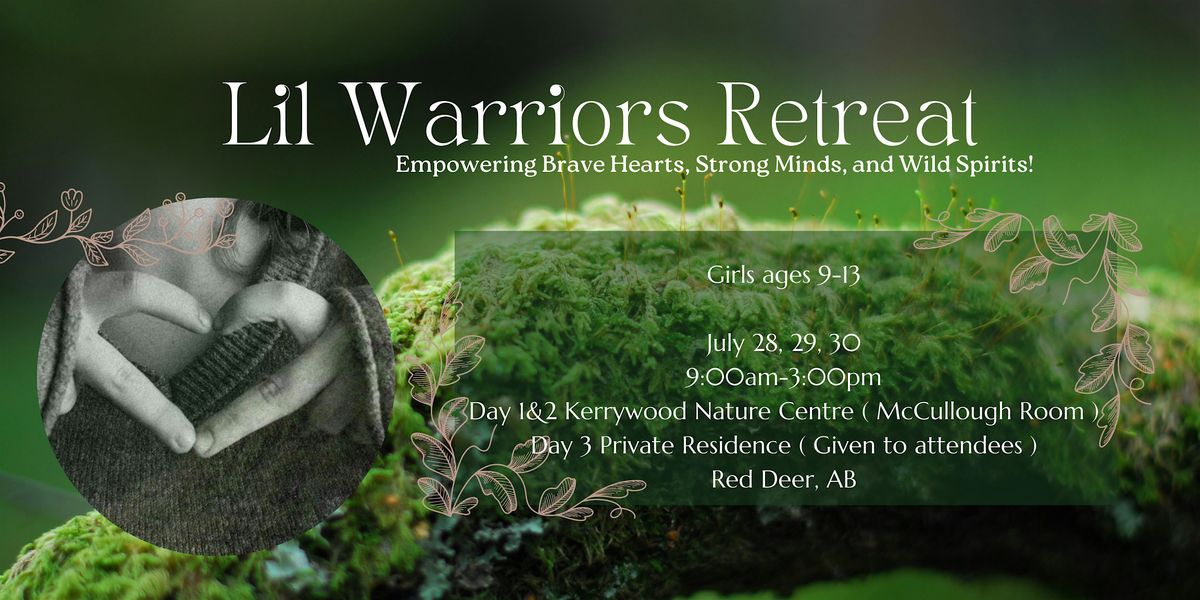 Lil Warriors Retreat

Empowering Brave Hearts, Strong Minds, and Wild Spirits!

Girls ages 9-13

July 28, 29, 30
9:00am-3:00pm
Day 1&2 Kerrywood Nature Centre ( McCullough Room )
Day 3 Private Residence ( Given to attendees )
Red Deer, AB